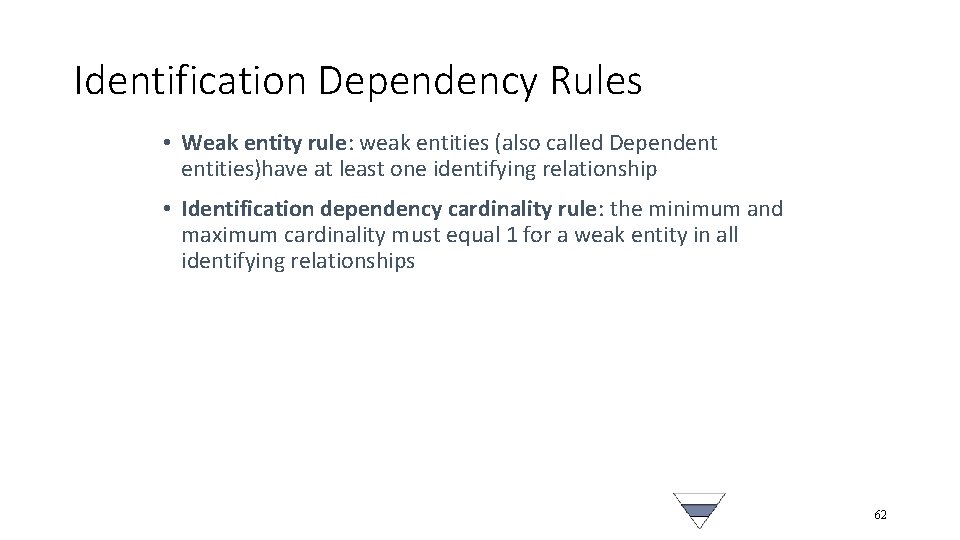 Identification Dependency Rules

• Weak entity rule: weak entities (also called Dependent entities)have at least one identifying relationship

• Identification dependency cardinality rule: the minimum and maximum cardinality must equal 1 for a weak entity in all identifying relationships

62